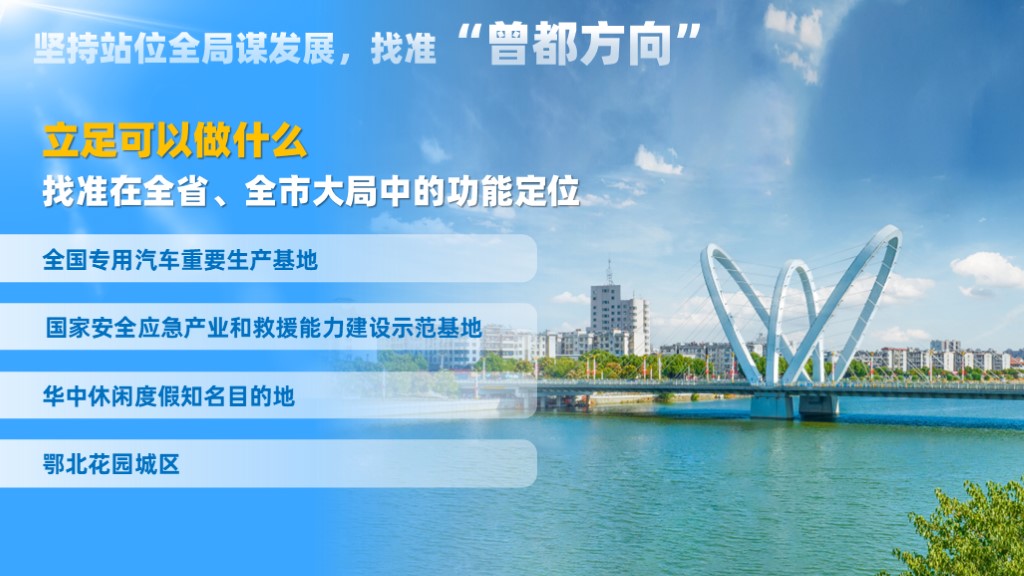 坚持站位全局谋发展，找准“曾都方向”

立足可以做什么

找准在全省、全市大局中的功能定位

全国专用汽车重要生产基地

国家安全应急产业和救援能力建设示范基地

华中休闲度假知名目的地

鄂北花园城区